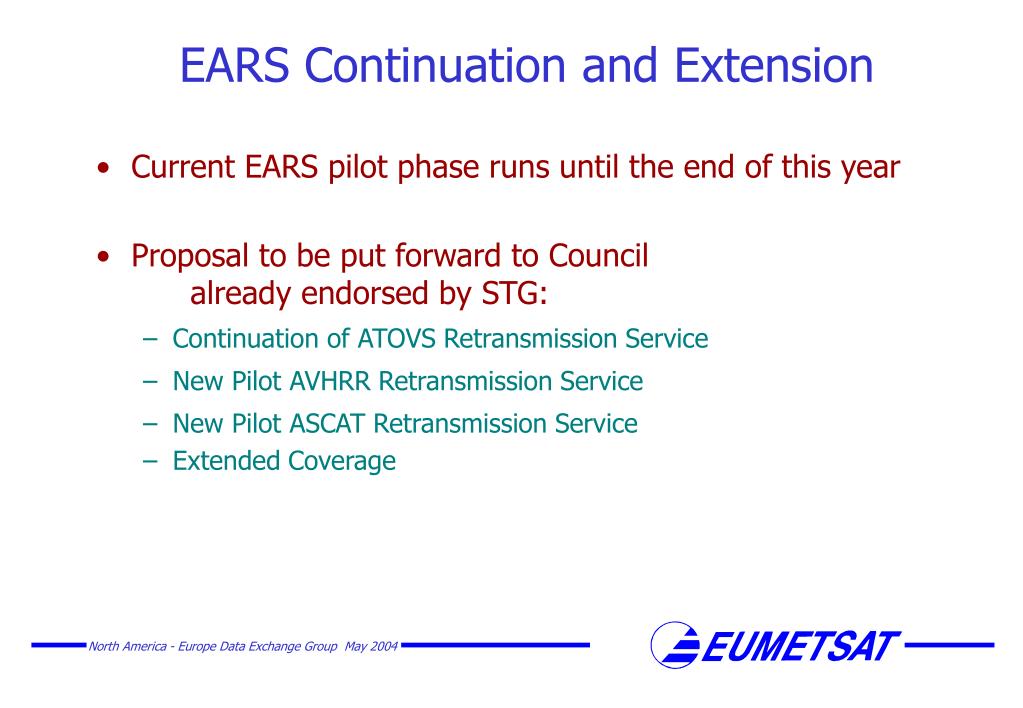 EARS Continuation and Extension

• Current EARS pilot phase runs until the end of this year

• Proposal to be put forward to Council already endorsed by STG:
– Continuation of ATOVS Retransmission Service
– New Pilot AVHRR Retransmission Service
– New Pilot ASCAT Retransmission Service
– Extended Coverage

North America - Europe Data Exchange Group May 2004

EUMETSAT